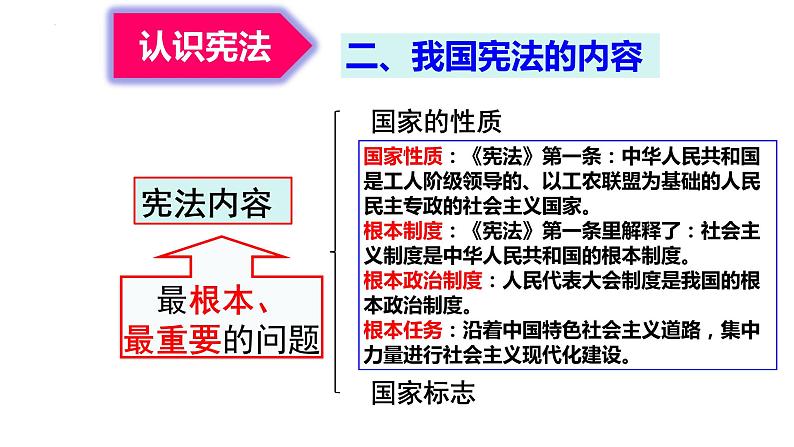 认识宪法

二、我国宪法的内容

宪法内容

最根本、最重要的问题

国家的性质

国家性质：《宪法》第一条：中华人民共和国是工人阶级领导的、以工农联盟为基础的人民民主专政的社会主义国家。
根本制度：《宪法》第一条里解释了：社会主义制度是中华人民共和国的根本制度。
根本政治制度：人民代表大会制度是我国的根本政治制度。
根本任务：沿着中国特色社会主义道路，集中力量进行社会主义现代化建设。

国家标志